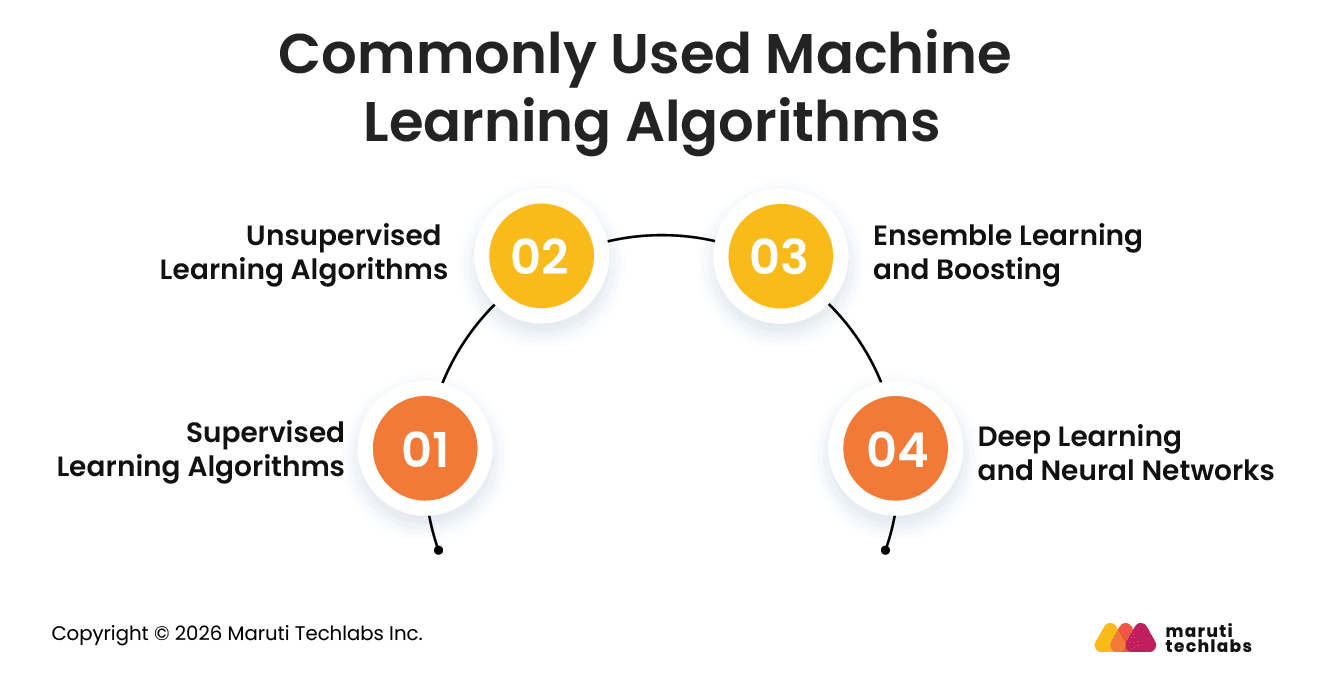 Commonly Used Machine Learning Algorithms

01 Supervised Learning Algorithms

02 Unsupervised Learning Algorithms

03 Ensemble Learning and Boosting

04 Deep Learning and Neural Networks

Copyright © 2026 Maruti Techlabs Inc.

maruti techlabs